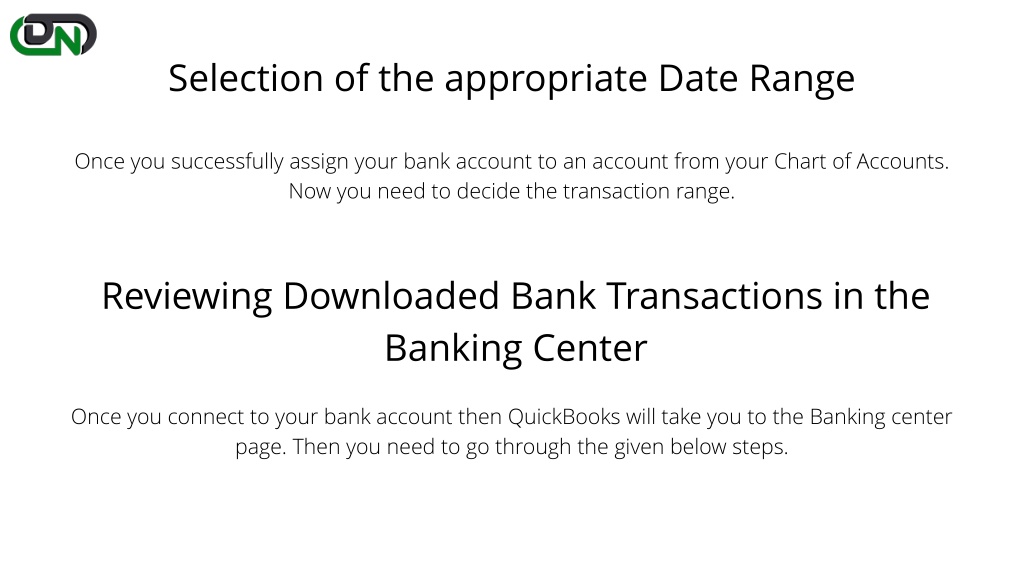 DN

Selection of the appropriate Date Range

Once you successfully assign your bank account to an account from your Chart of Accounts. Now you need to decide the transaction range.

Reviewing Downloaded Bank Transactions in the Banking Center

Once you connect to your bank account then QuickBooks will take you to the Banking center page. Then you need to go through the given below steps.